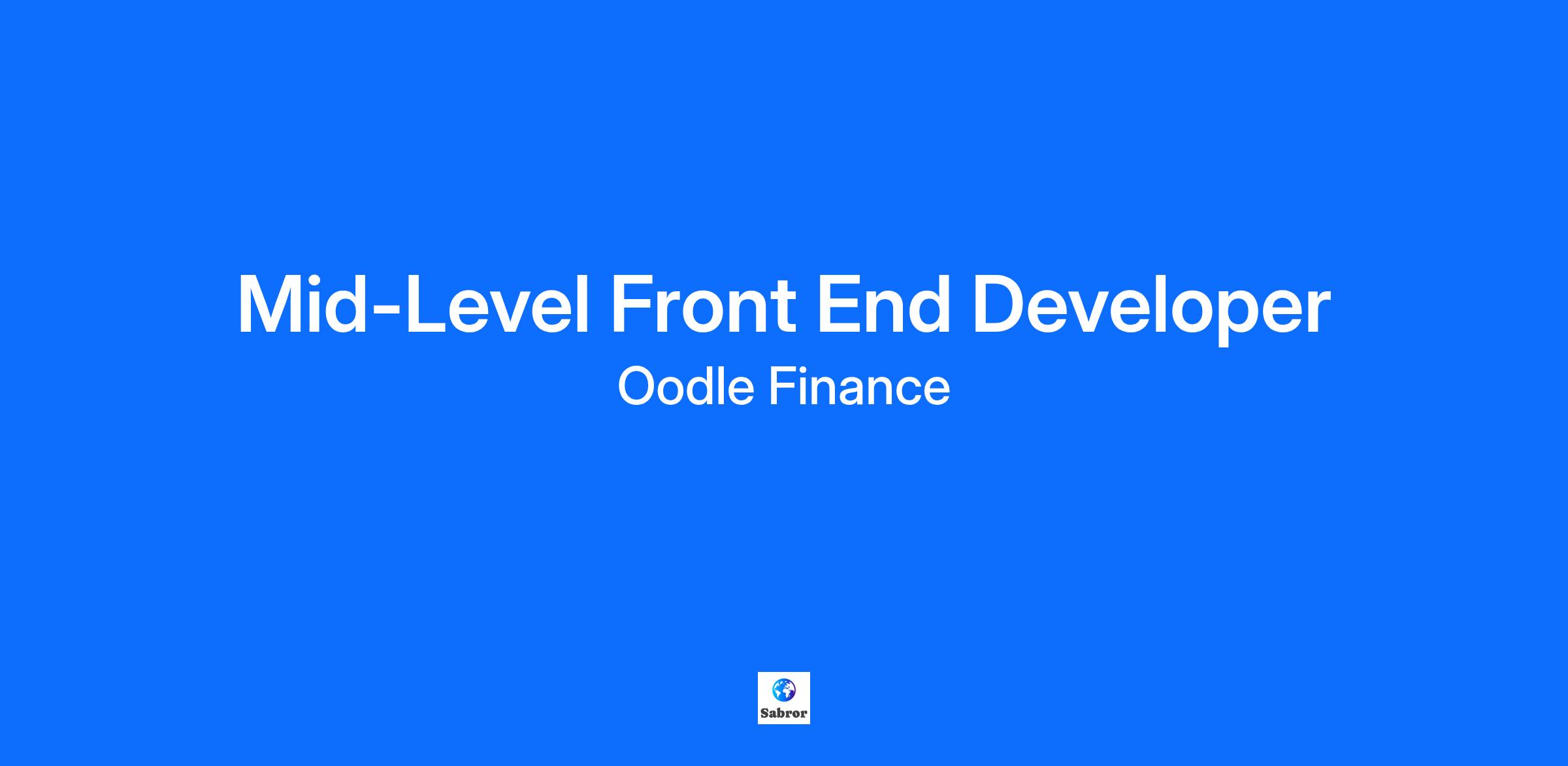 Mid-Level Front End Developer

Oodle Finance

Sabror